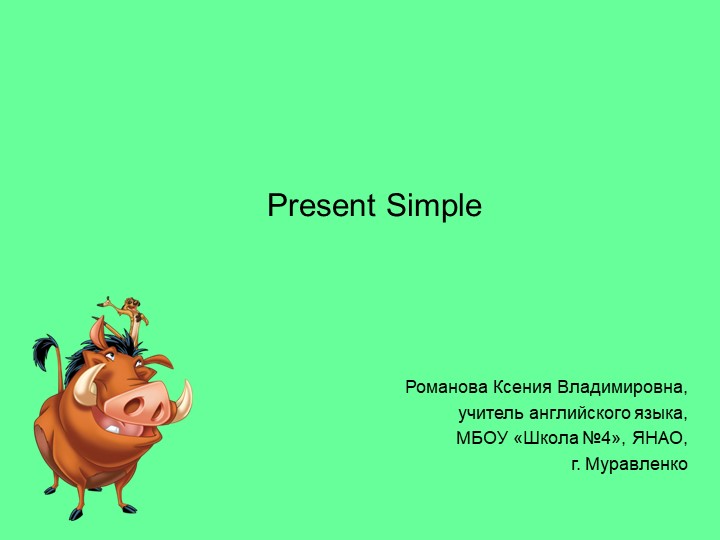 Present Simple

Романова Ксения Владимировна,
учитель английского языка,
МБОУ «Школа №4», ЯНАО,
г. Муравленко